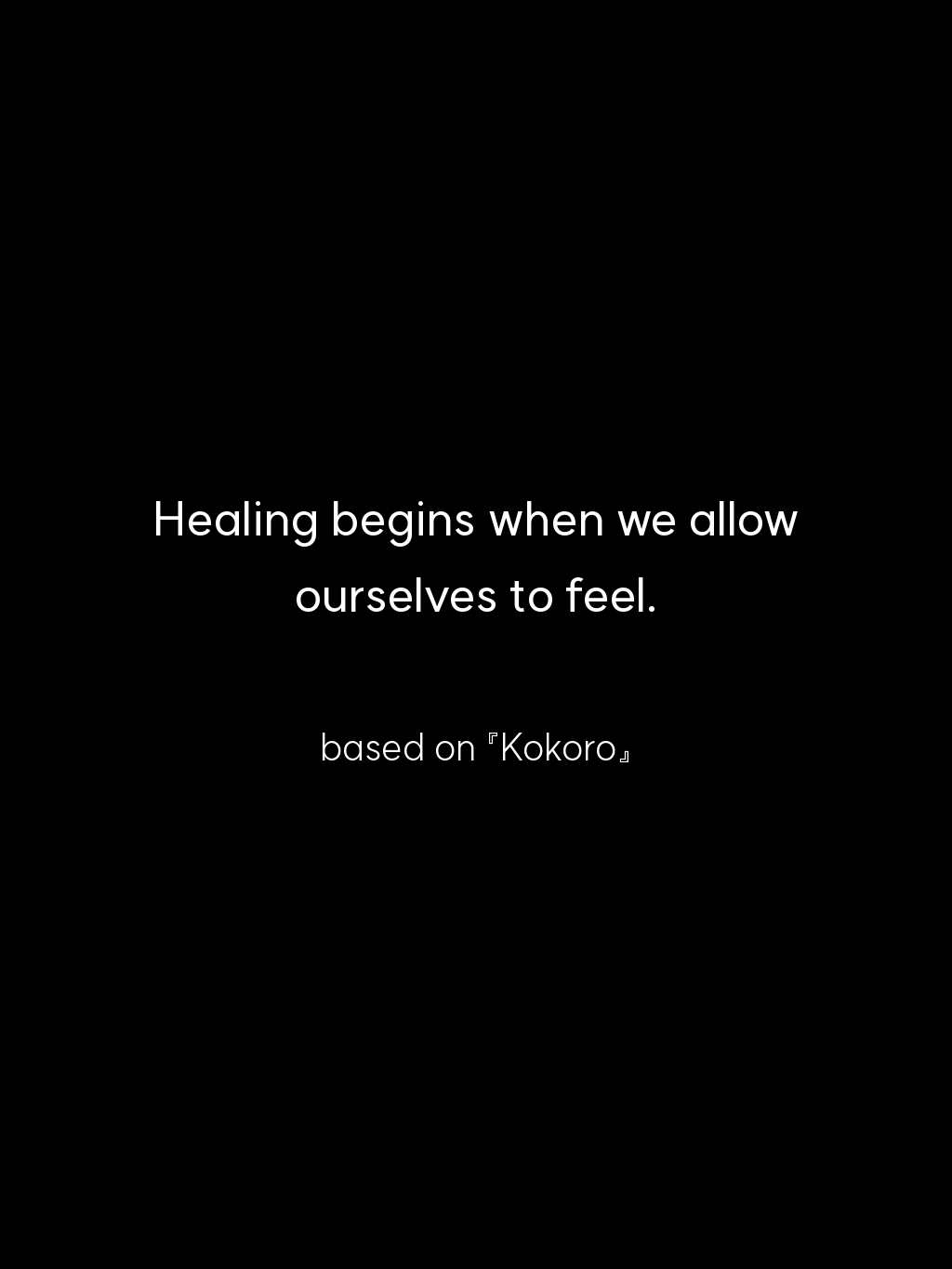 Healing begins when we allow ourselves to feel.

based on『Kokoro』